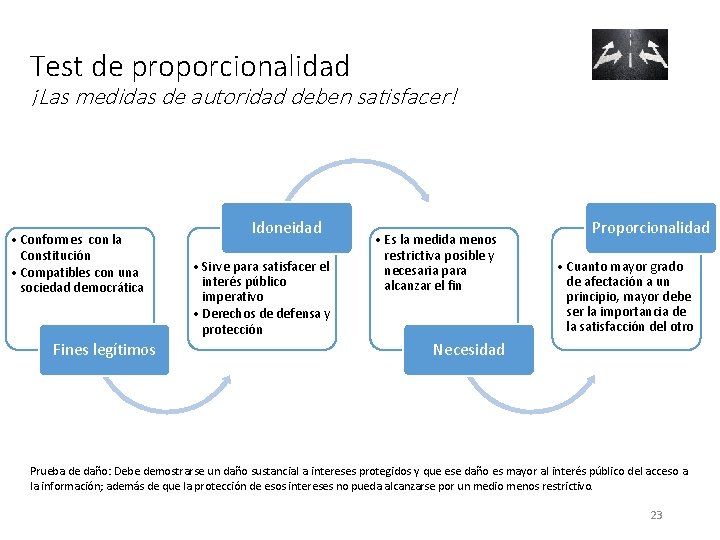 Test de proporcionalidad
¡Las medidas de autoridad deben satisfacer!

• Conformes con la Constitución
• Compatibles con una sociedad democrática

Fines legítimos

Idoneidad

• Sirve para satisfacer el interés público imperativo
• Derechos de defensa y protección

• Es la medida menos restrictiva posible y necesaria para alcanzar el fin

Necesidad

Proporcionalidad

• Cuanto mayor grado de afectación a un principio, mayor debe ser la importancia de la satisfacción del otro

Prueba de daño: Debe demostrarse un daño sustancial a intereses protegidos y que ese daño es mayor al interés público del acceso a la información; además de que la protección de esos intereses no pueda alcanzarse por un medio menos restrictivo.

23